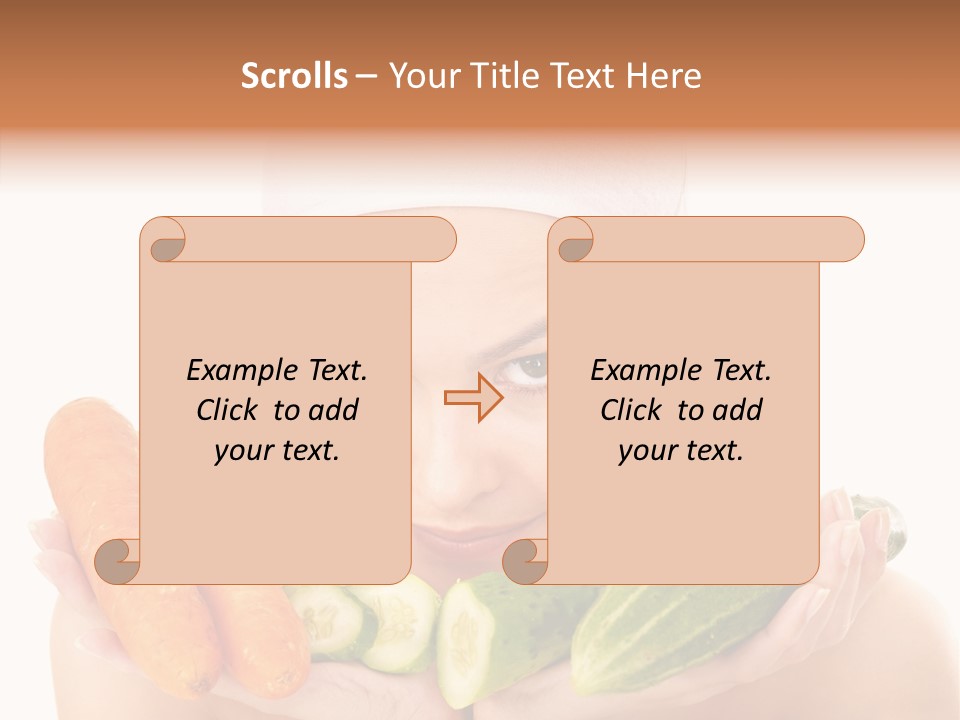 Scrolls – Your Title Text Here

Example Text. Click to add your text.

Example Text. Click to add your text.